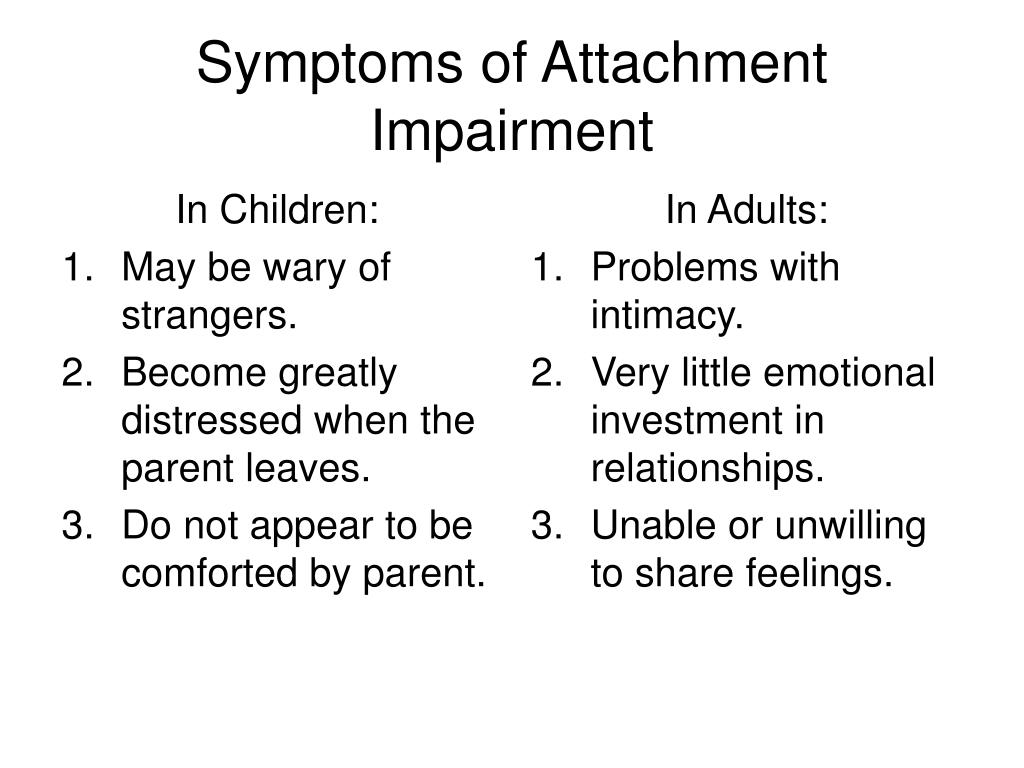 Symptoms of Attachment Impairment

In Children:

1. May be wary of strangers.
2. Become greatly distressed when the parent leaves.
3. Do not appear to be comforted by parent.

In Adults:

1. Problems with intimacy.
2. Very little emotional investment in relationships.
3. Unable or unwilling to share feelings.